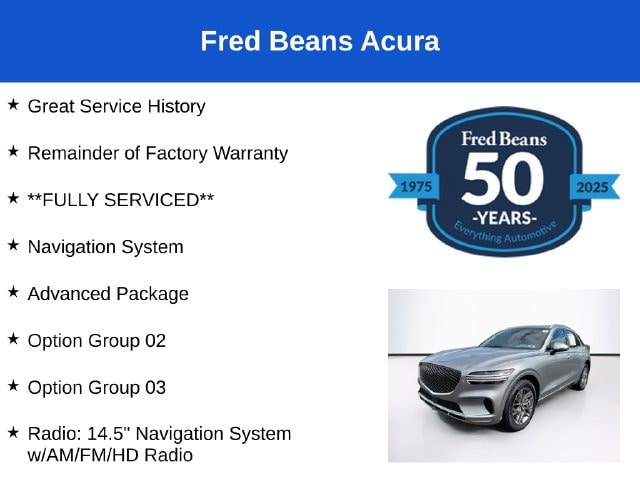 Fred Beans Acura

★ Great Service History

★ Remainder of Factory Warranty

★ **FULLY SERVICED**

★ Navigation System

★ Advanced Package

★ Option Group 02

★ Option Group 03

★ Radio: 14.5" Navigation System w/AM/FM/HD Radio

Fred Beans
1975
50
2025
-YEARS-
Everything Automotive